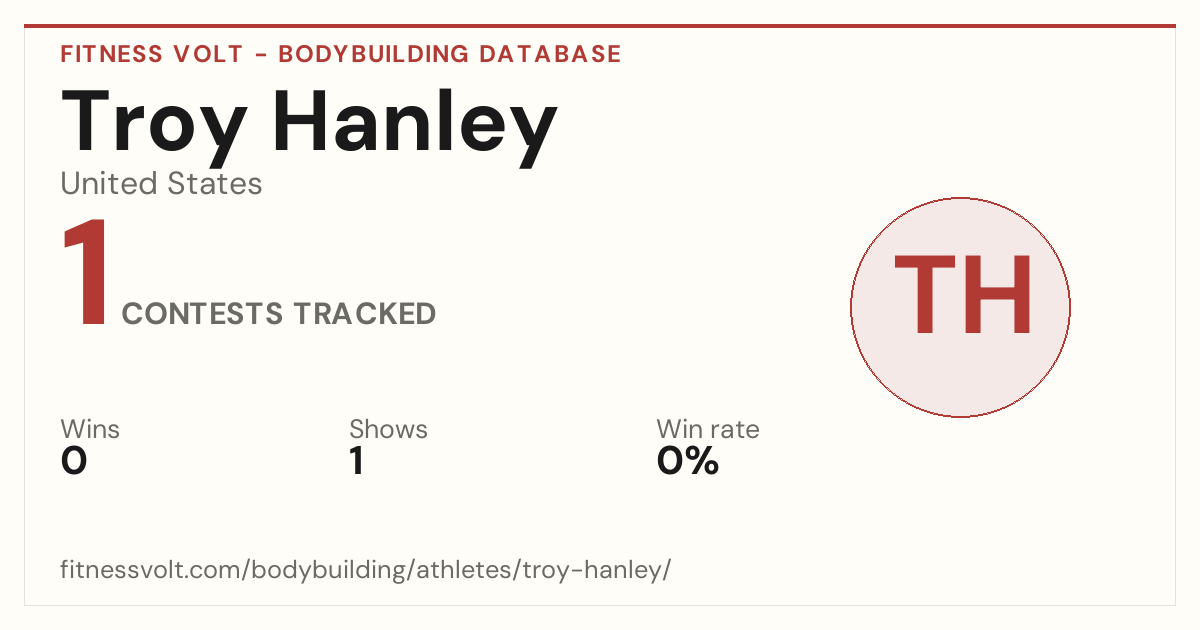 FITNESS VOLT - BODYBUILDING DATABASE

Troy Hanley

United States

1 CONTESTS TRACKED

TH

Wins
0

Shows
1

Win rate
0%

fitnessvolt.com/bodybuilding/athletes/troy-hanley/